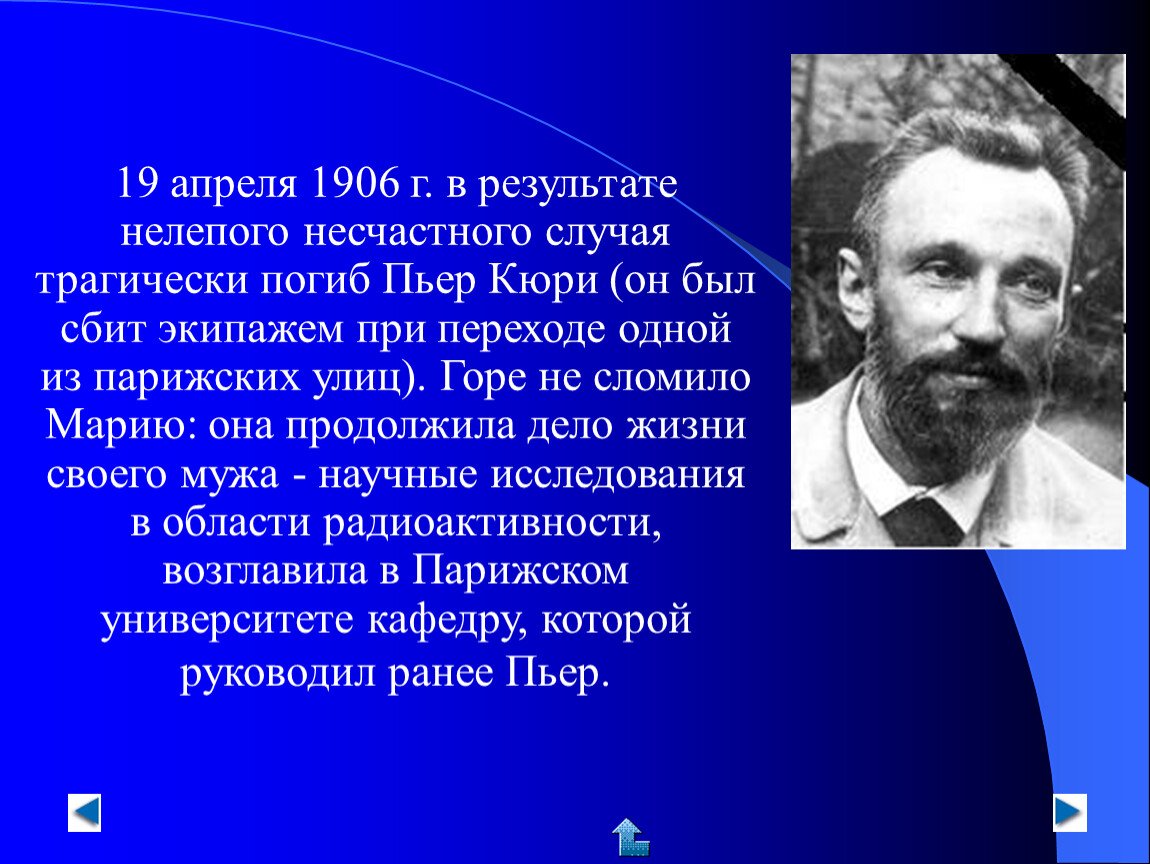 19 апреля 1906 г. в результате нелепого несчастного случая трагически погиб Пьер Кюри (он был сбит экипажем при переходе одной из парижских улиц). Горе не сломило Марию: она продолжила дело жизни своего мужа - научные исследования в области радиоактивности, возглавила в Парижском университете кафедру, которой руководил ранее Пьер.